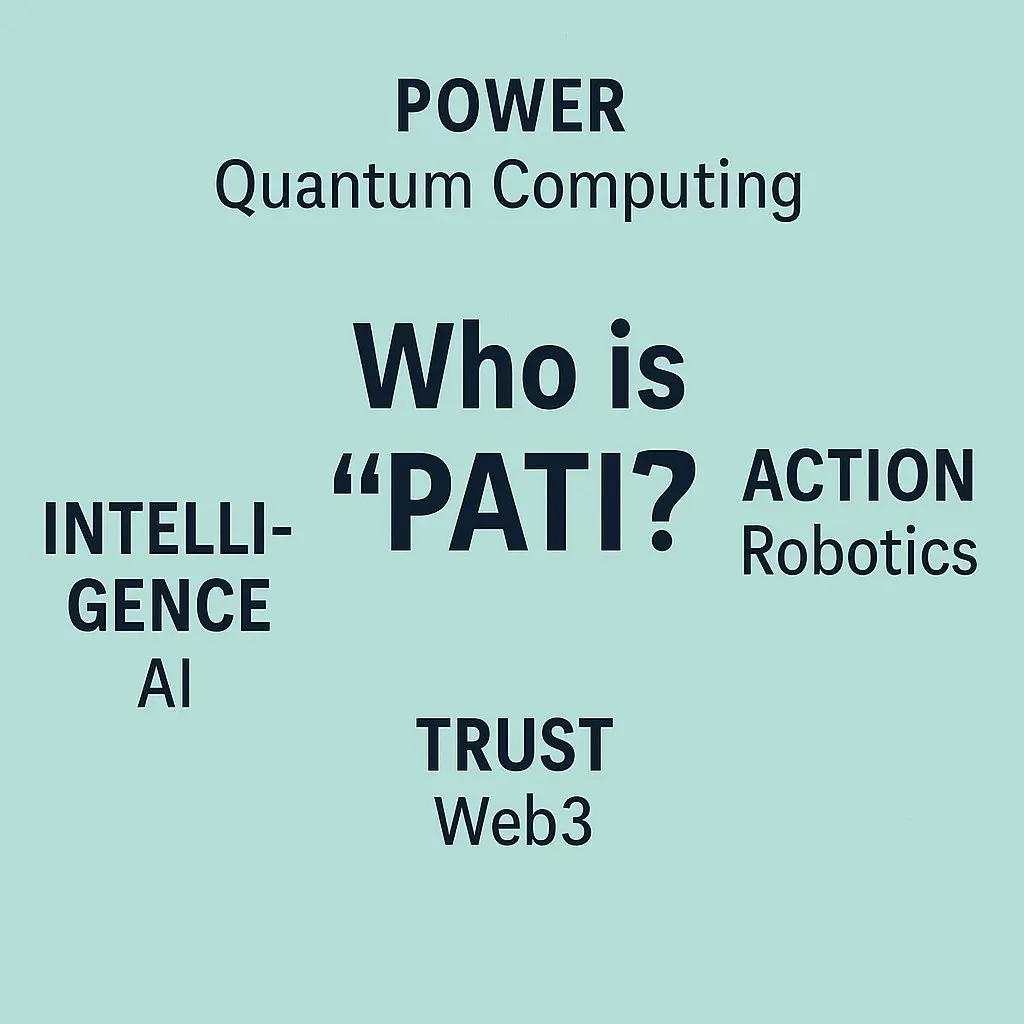 POWER
Quantum Computing

Who is
“PATI?

INTELLIGENCE
AI

ACTION
Robotics

TRUST
Web3